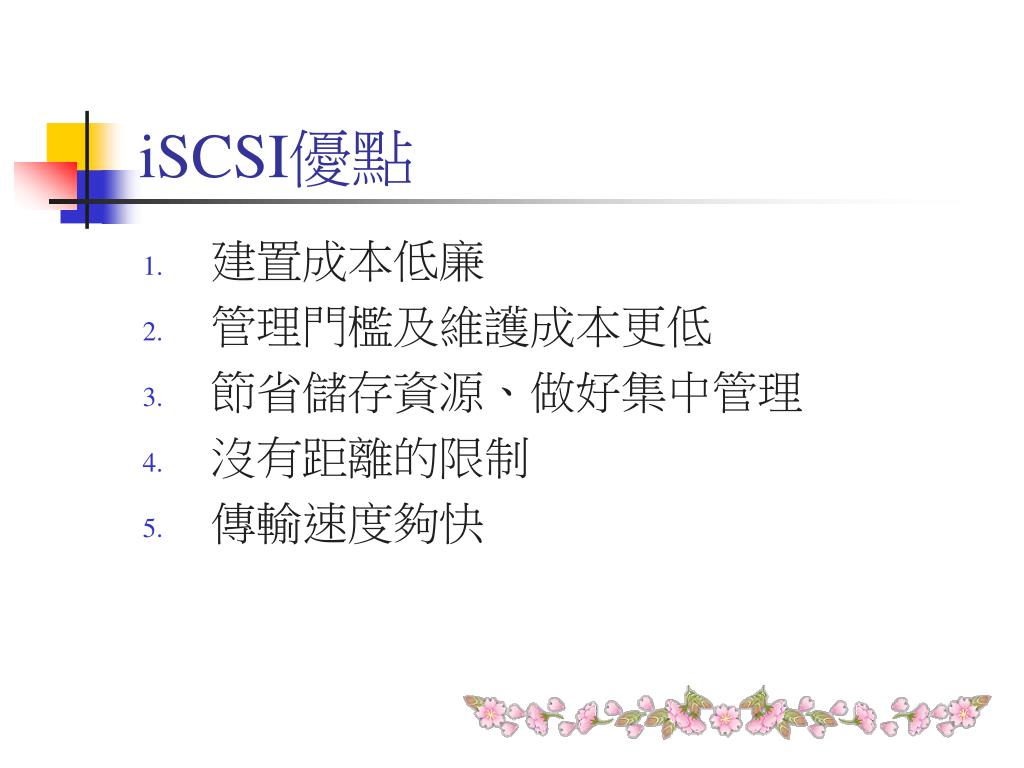 iSCSI優點

1. 建置成本低廉
2. 管理門檻及維護成本更低
3. 節省儲存資源、做好集中管理
4. 沒有距離的限制
5. 傳輸速度夠快